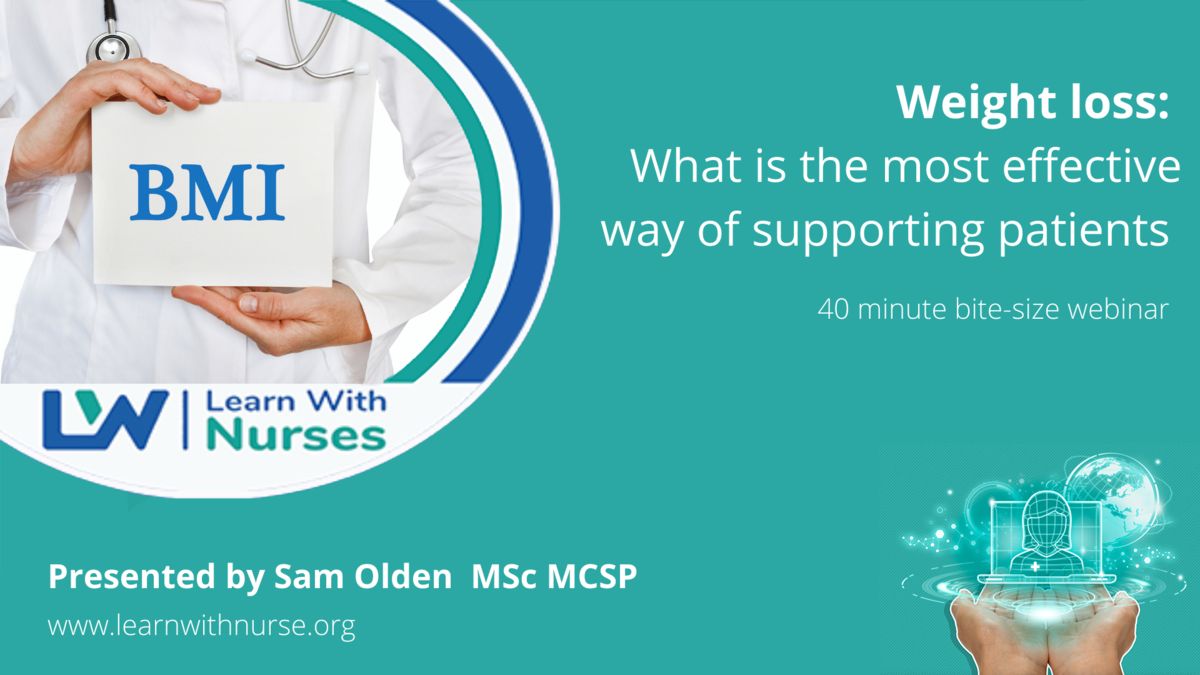 BMI

LW | Learn With Nurses

Weight loss:
What is the most effective way of supporting patients

40 minute bite-size webinar

Presented by Sam Olden MSc MCSP
www.learnwithnurse.org